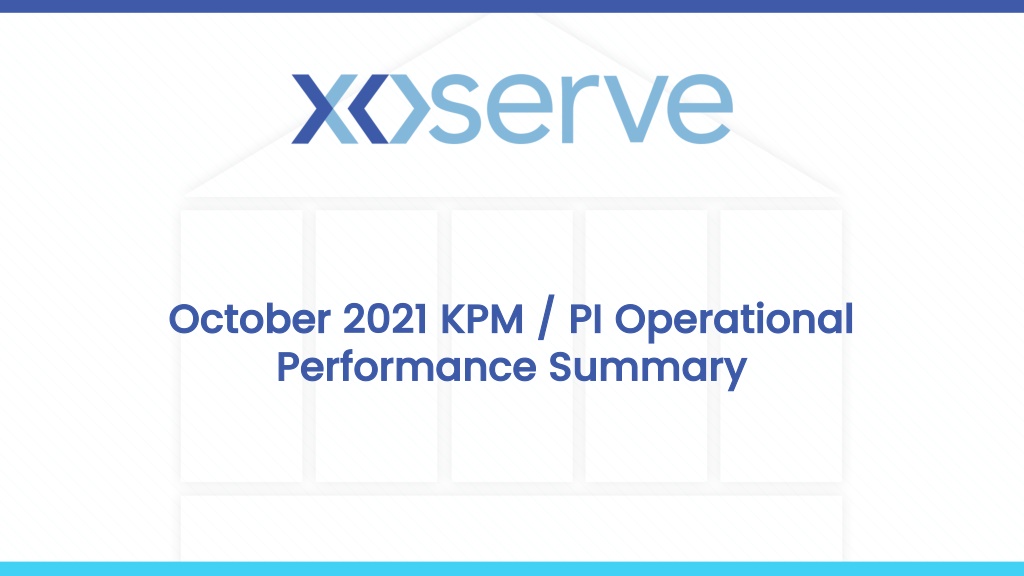 xoserve

October 2021 KPM / PI Operational Performance Summary